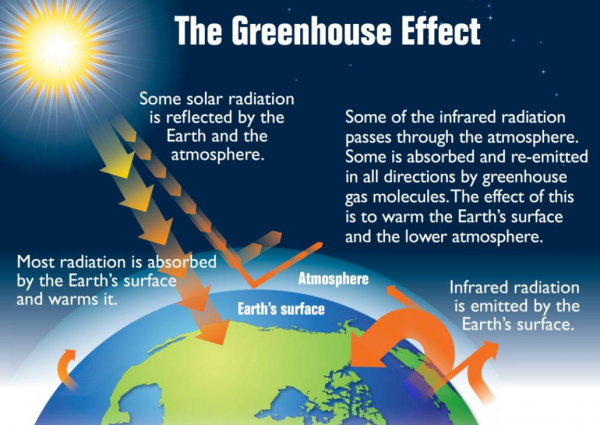 The Greenhouse Effect

Some solar radiation is reflected by the Earth and the atmosphere.

Some of the infrared radiation passes through the atmosphere. Some is absorbed and re-emitted in all directions by greenhouse gas molecules. The effect of this is to warm the Earth's surface and the lower atmosphere.

Most radiation is absorbed by the Earth's surface and warms it.

Atmosphere

Earth's surface

Infrared radiation is emitted by the Earth's surface.